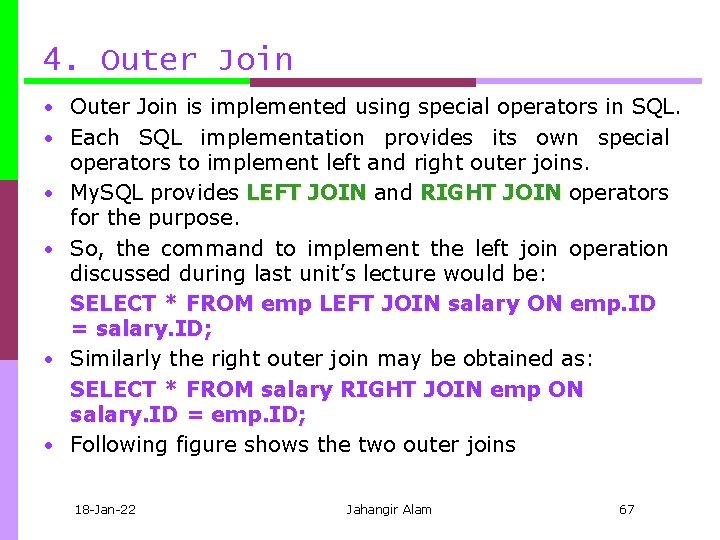 4. Outer Join

• Outer Join is implemented using special operators in SQL.
• Each SQL implementation provides its own special operators to implement left and right outer joins.
• MySQL provides LEFT JOIN and RIGHT JOIN operators for the purpose.
• So, the command to implement the left join operation discussed during last unit's lecture would be:
SELECT * FROM emp LEFT JOIN salary ON emp.ID = salary.ID;
• Similarly the right outer join may be obtained as:
SELECT * FROM salary RIGHT JOIN emp ON salary.ID = emp.ID;
• Following figure shows the two outer joins

18-Jan-22 Jahangir Alam 67